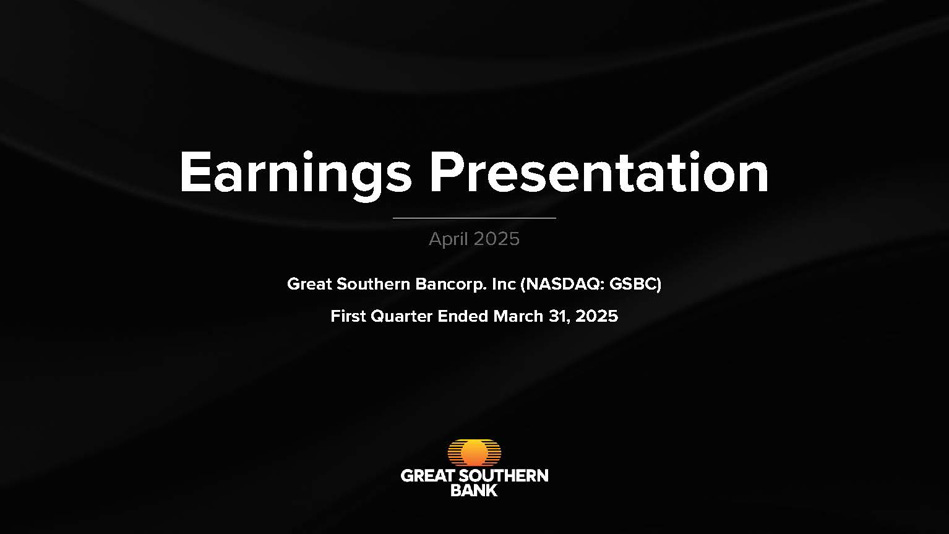 Earnings Presentation

April 2025

Great Southern Bancorp. Inc (NASDAQ: GSBC)

First Quarter Ended March 31, 2025

GREAT SOUTHERN BANK